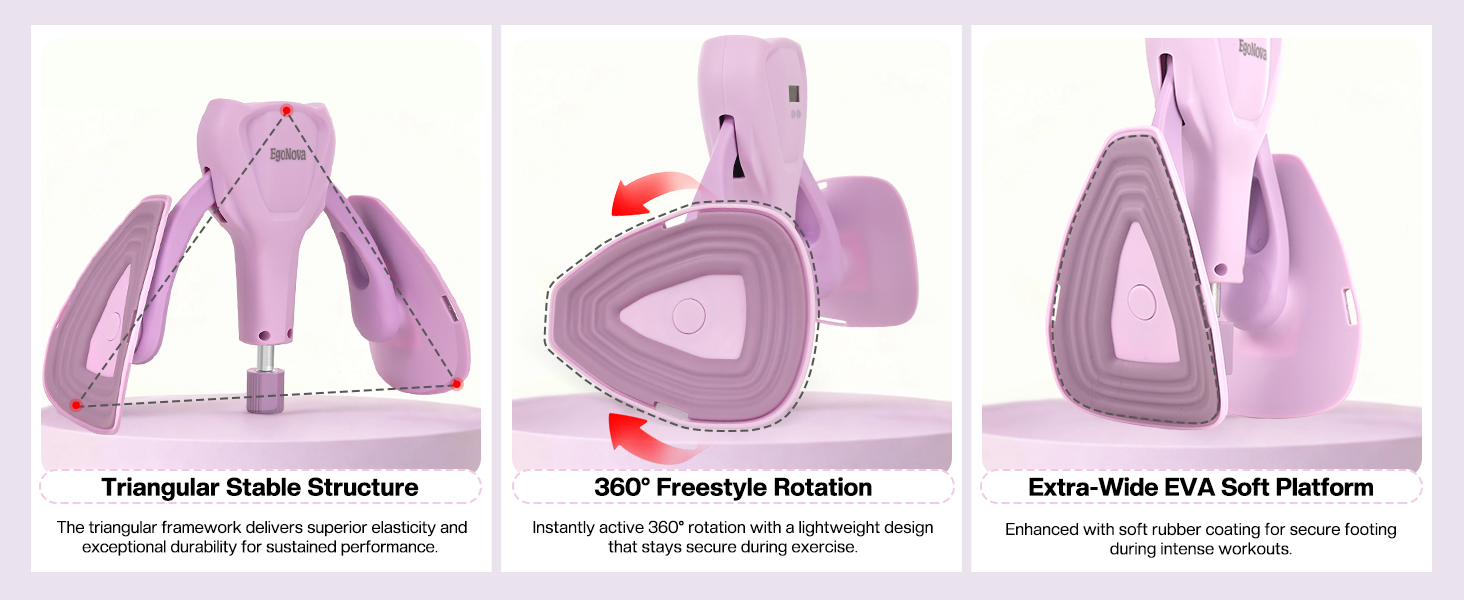 EgoNova

Triangular Stable Structure

The triangular framework delivers superior elasticity and exceptional durability for sustained performance.

360° Freestyle Rotation

Instantly active 360° rotation with a lightweight design that stays secure during exercise.

EgoNova

Extra-Wide EVA Soft Platform

Enhanced with soft rubber coating for secure footing during intense workouts.